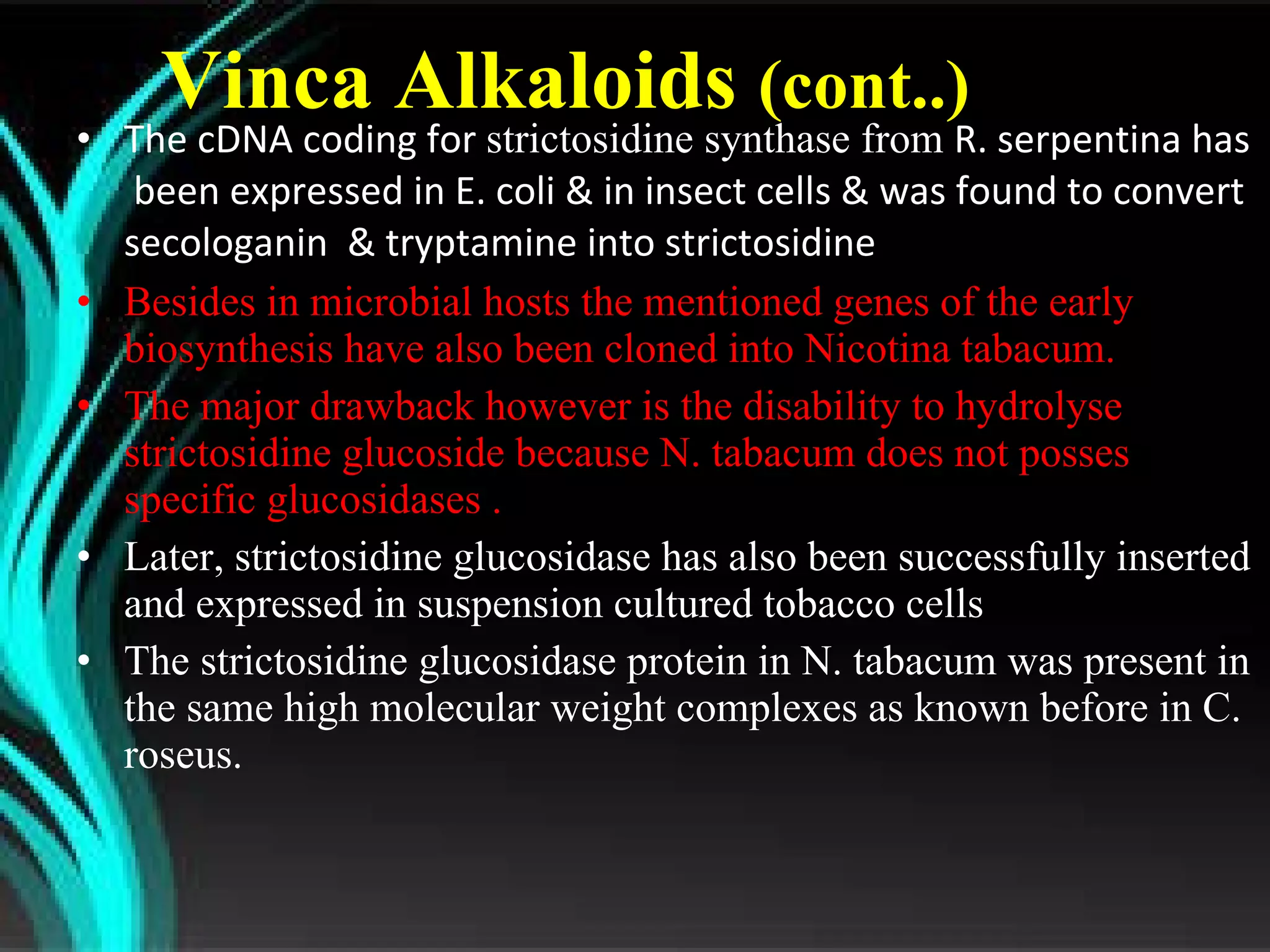 Vinca Alkaloids (cont..)

• The cDNA coding for strictosidine synthase from R. serpentina has been expressed in E. coli & in insect cells & was found to convert secologanin & tryptamine into strictosidine

• Besides in microbial hosts the mentioned genes of the early biosynthesis have also been cloned into Nicotina tabacum.

• The major drawback however is the disability to hydrolyse strictosidine glucoside because N. tabacum does not posses specific glucosidases .

• Later, strictosidine glucosidase has also been successfully inserted and expressed in suspension cultured tobacco cells

• The strictosidine glucosidase protein in N. tabacum was present in the same high molecular weight complexes as known before in C. roseus.